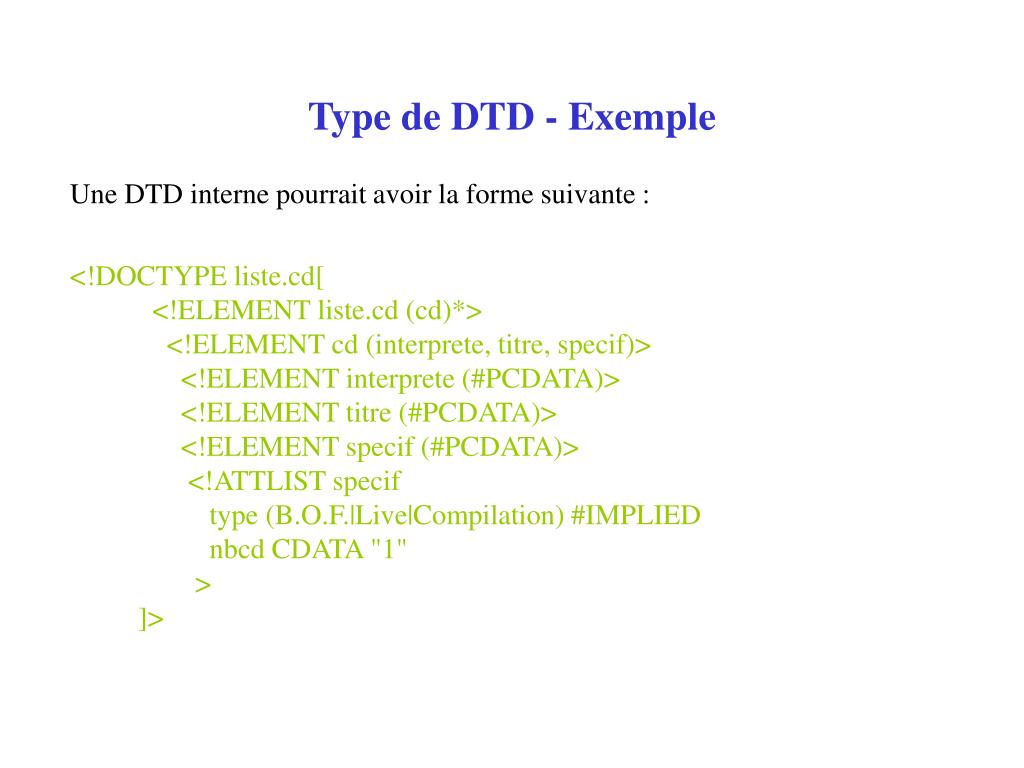 Type de DTD - Exemple

Une DTD interne pourrait avoir la forme suivante :

<!DOCTYPE liste.cd[
<!ELEMENT liste.cd (cd)*>
<!ELEMENT cd (interprete, titre, specif)>
<!ELEMENT interprete (#PCDATA)>
<!ELEMENT titre (#PCDATA)>
<!ELEMENT specif (#PCDATA)>
<!ATTLIST specif
type (B.O.F.|Live|Compilation) #IMPLIED
nbcd CDATA "1"
>
]>